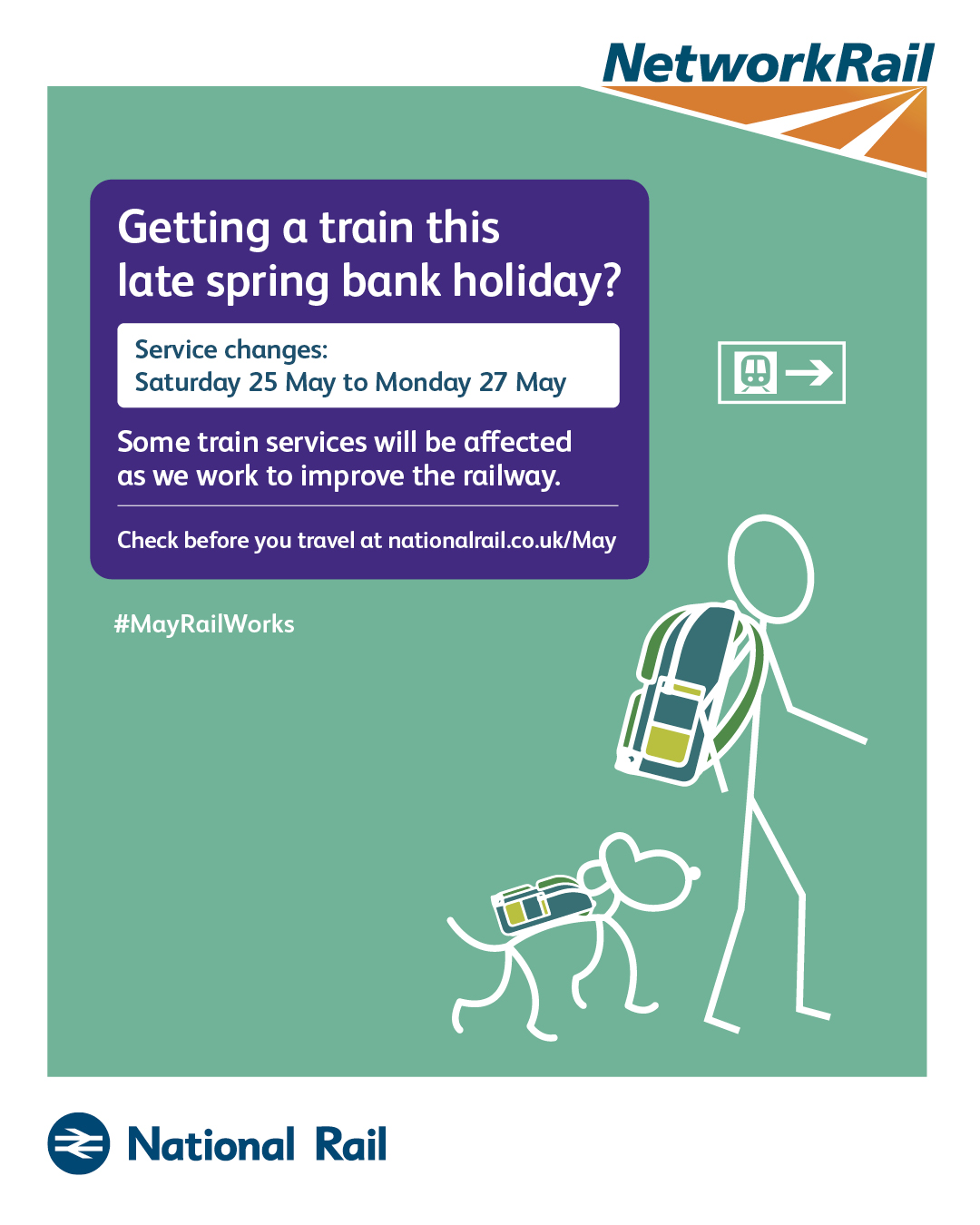 NetworkRail

Getting a train this late spring bank holiday?

Service changes:
Saturday 25 May to Monday 27 May

Some train services will be affected as we work to improve the railway.

Check before you travel at nationalrail.co.uk/May

#MayRailWorks

National Rail